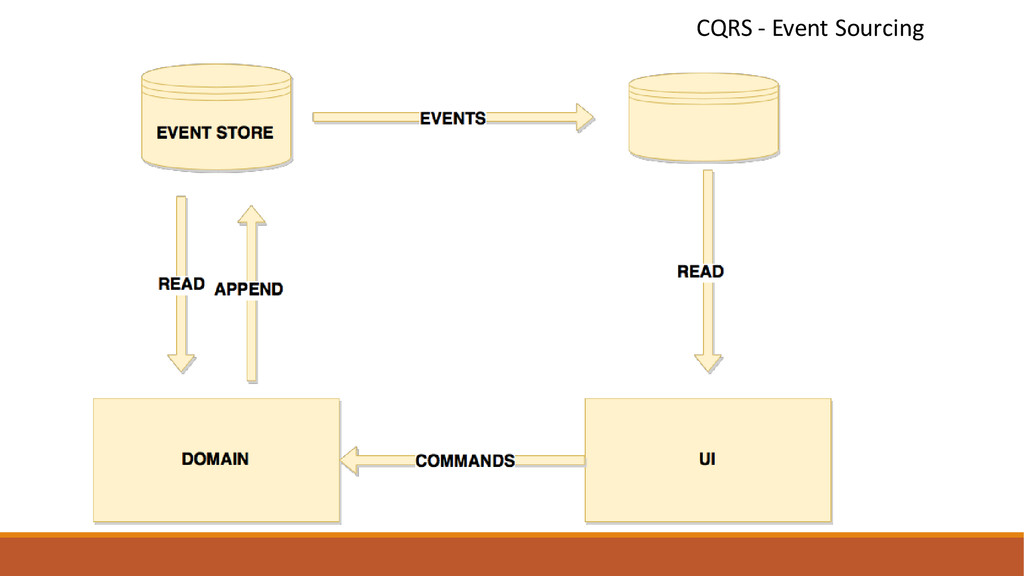 CQRS - Event Sourcing

EVENT STORE

EVENTS

READ

APPEND

READ

DOMAIN

COMMANDS

UI